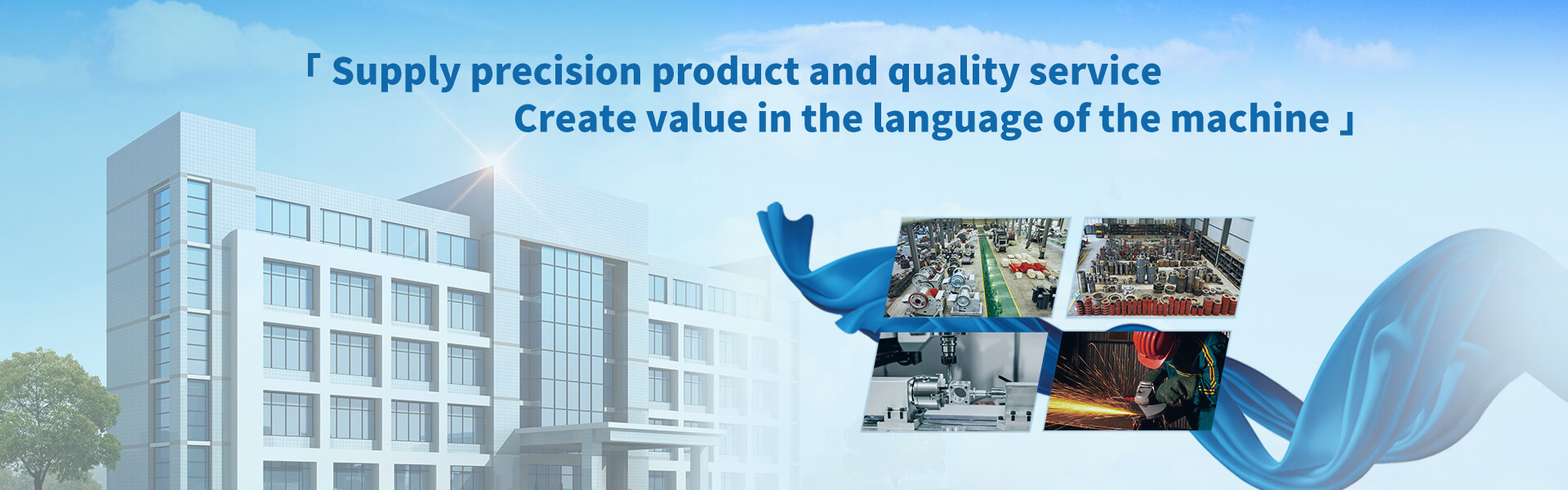 「 Supply precision product and quality service
Create value in the language of the machine 」